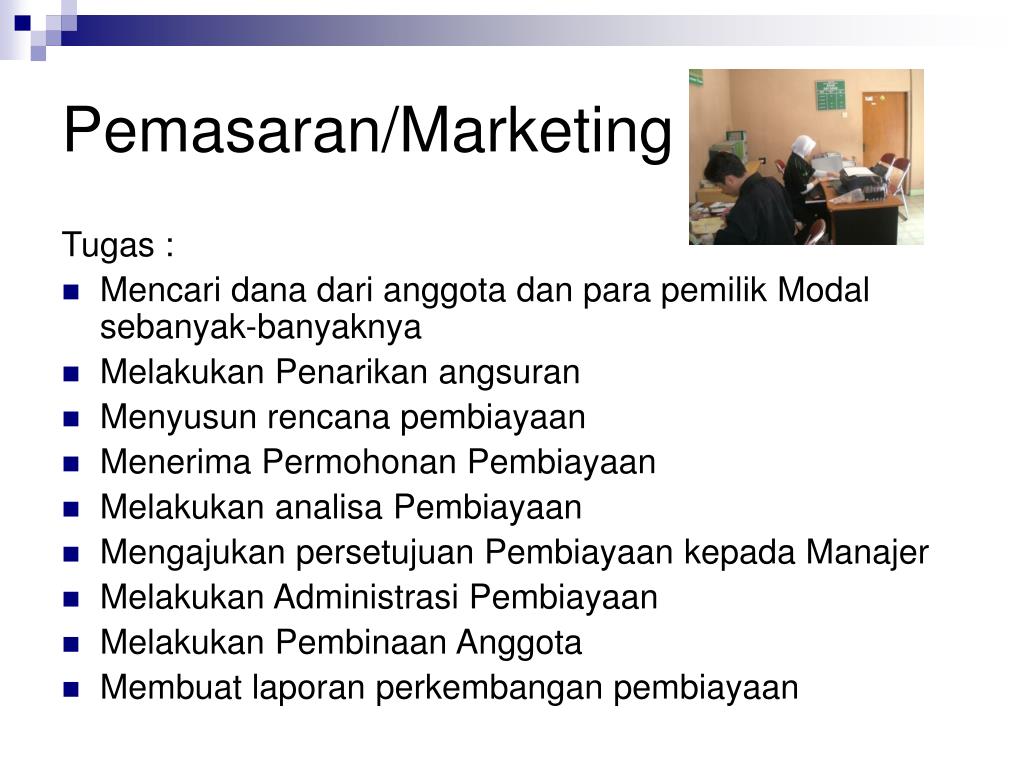 Pemasaran/Marketing

Tugas :

- Mencari dana dari anggota dan para pemilik Modal sebanyak-banyaknya
- Melakukan Penarikan angsuran
- Menyusun rencana pembiayaan
- Menerima Permohonan Pembiayaan
- Melakukan analisa Pembiayaan
- Mengajukan persetujuan Pembiayaan kepada Manajer
- Melakukan Administrasi Pembiayaan
- Melakukan Pembinaan Anggota
- Membuat laporan perkembangan pembiayaan